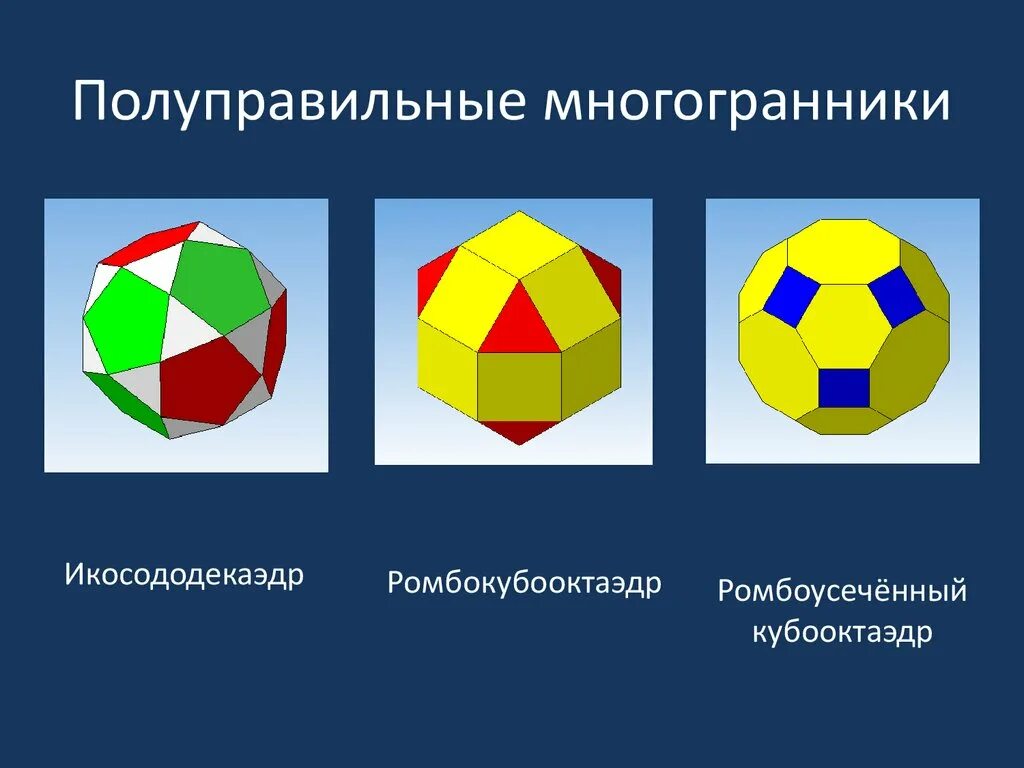 Полуправильные многогранники

Икосододекаэдр

Ромбокубооктаэдр

Ромбоусечённый кубооктаэдр